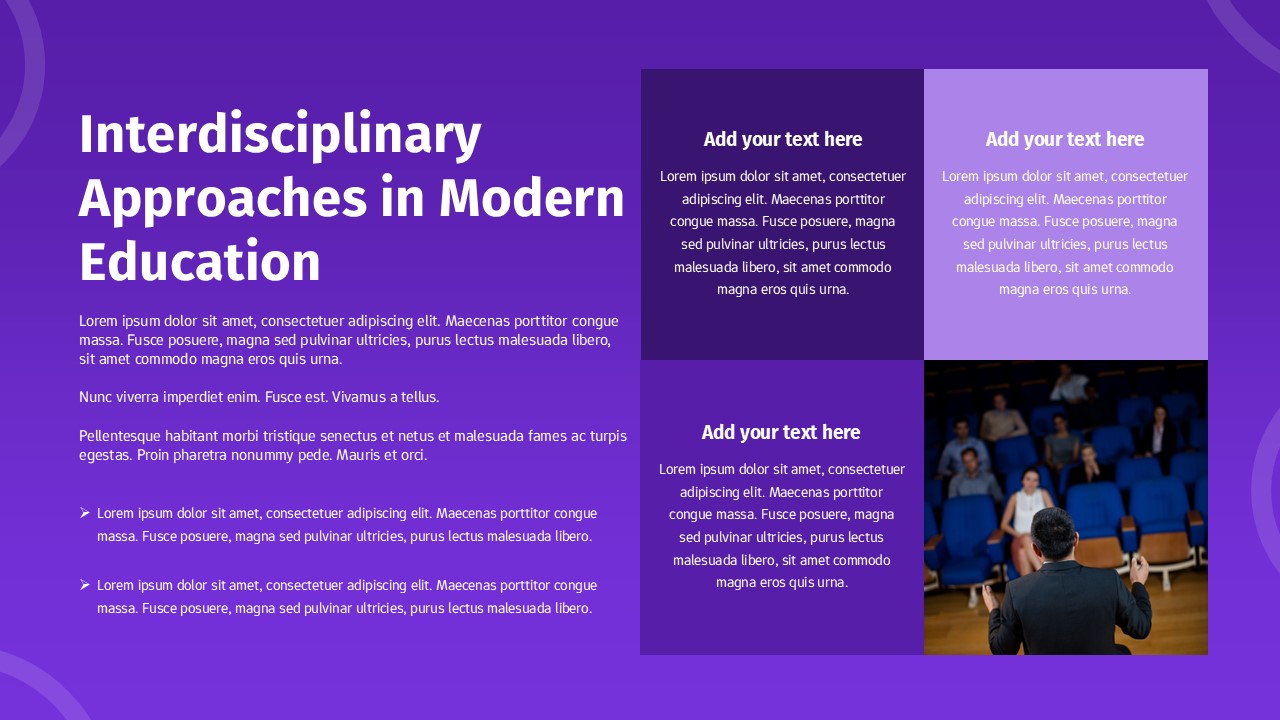 Interdisciplinary Approaches in Modern Education

Lorem ipsum dolor sit amet, consectetuer adipiscing elit. Maecenas porttitor congue massa. Fusce posuere, magna sed pulvinar ultricies, purus lectus malesuada libero, sit amet commodo magna eros quis urna.

Nunc viverra imperdiet enim. Fusce est. Vivamus a tellus.

Pellentesque habitant morbi tristique senectus et netus et malesuada fames ac turpis egestas. Proin pharetra nonummy pede. Mauris et orci.

➢ Lorem ipsum dolor sit amet, consectetuer adipiscing elit. Maecenas porttitor congue massa. Fusce posuere, magna sed pulvinar ultricies, purus lectus malesuada libero.

➢ Lorem ipsum dolor sit amet, consectetuer adipiscing elit. Maecenas porttitor congue massa. Fusce posuere, magna sed pulvinar ultricies, purus lectus malesuada libero.

Add your text here

Lorem ipsum dolor sit amet, consectetuer adipiscing elit. Maecenas porttitor congue massa. Fusce posuere, magna sed pulvinar ultricies, purus lectus malesuada libero, sit amet commodo magna eros quis urna.

Add your text here

Lorem ipsum dolor sit amet, consectetuer adipiscing elit. Maecenas porttitor congue massa. Fusce posuere, magna sed pulvinar ultricies, purus lectus malesuada libero, sit amet commodo magna eros quis urna.

Add your text here

Lorem ipsum dolor sit amet, consectetuer adipiscing elit. Maecenas porttitor congue massa. Fusce posuere, magna sed pulvinar ultricies, purus lectus malesuada libero, sit amet commodo magna eros quis urna.